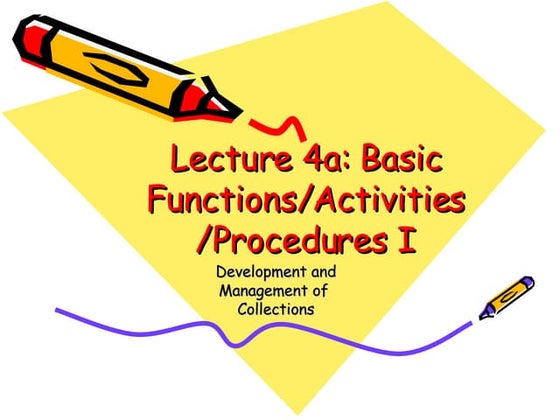 Lecture 4a: Basic Functions/Activities /Procedures I

Development and Management of Collections